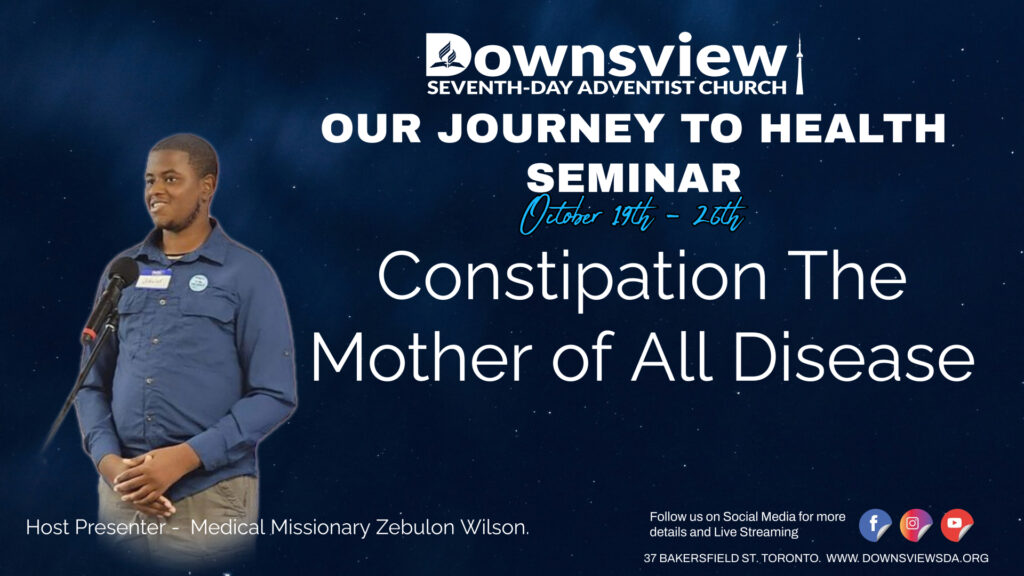 Downsview
SEVENTH-DAY ADVENTIST CHURCH

OUR JOURNEY TO HEALTH SEMINAR

October 19th - 26th

Constipation The Mother of All Disease

Host Presenter - Medical Missionary Zebulon Wilson.

Follow us on Social Media for more details and Live Streaming

37 BAKERSFIELD ST. TORONTO. WWW.DOWNSVIEWSDA.ORG